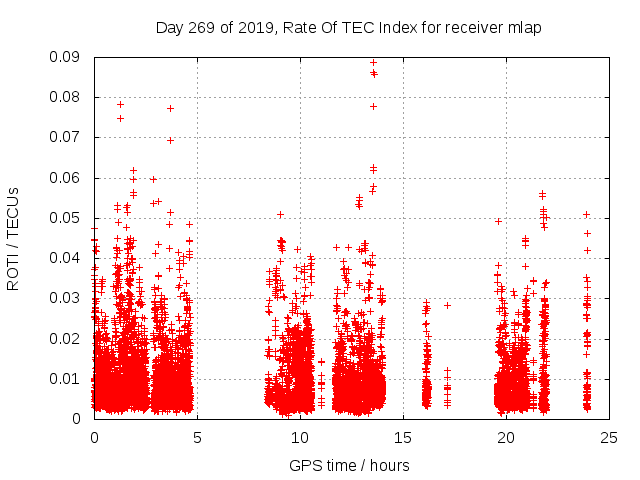 Day 269 of 2019, Rate Of TEC Index for receiver mlap

ROTI / TECUs

0.09
0.08
0.07
0.06
0.05
0.04
0.03
0.02
0.01
0

0
5
10
15
20
25

GPS time / hours